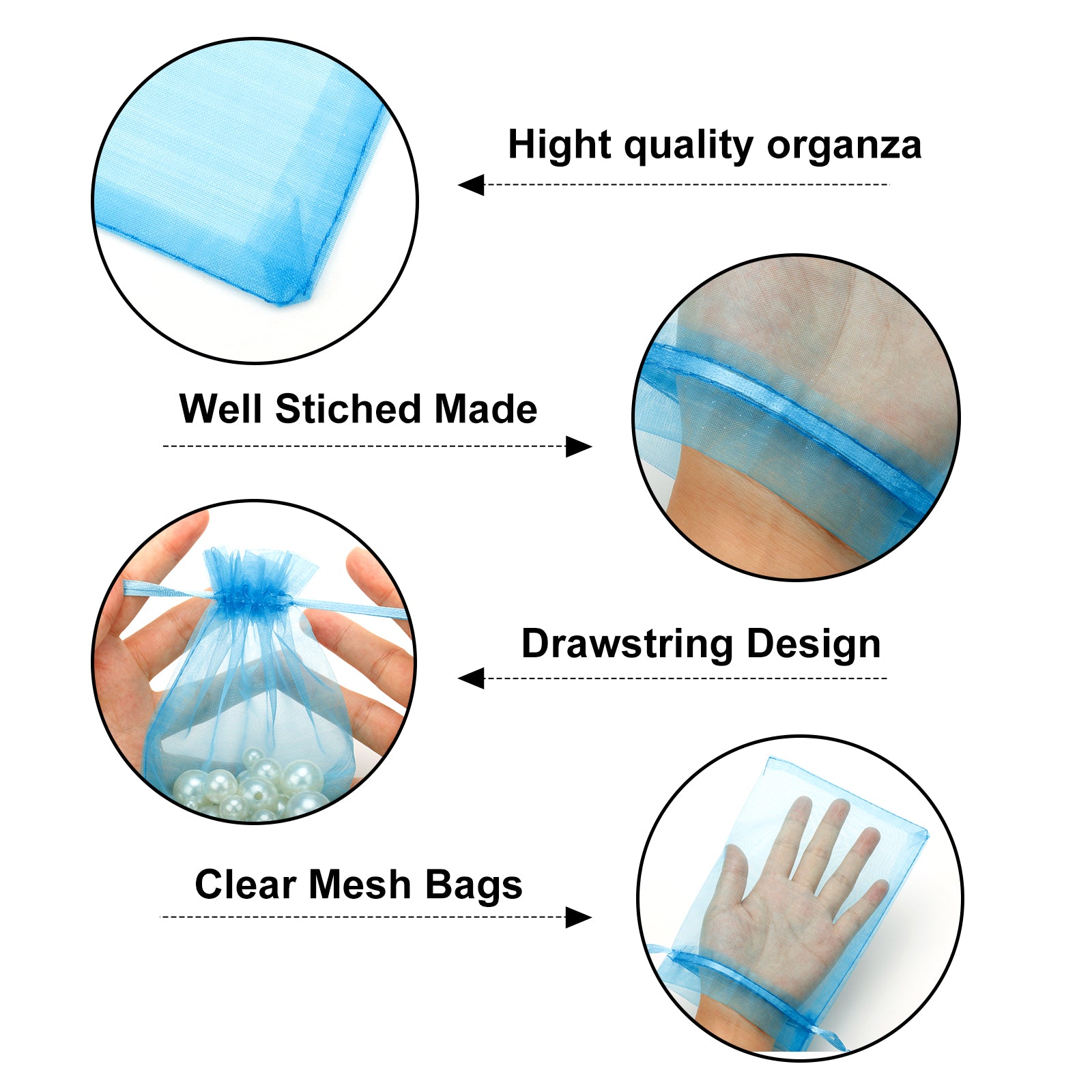 Hight quality organza

Well Stiched Made

Drawstring Design

Clear Mesh Bags